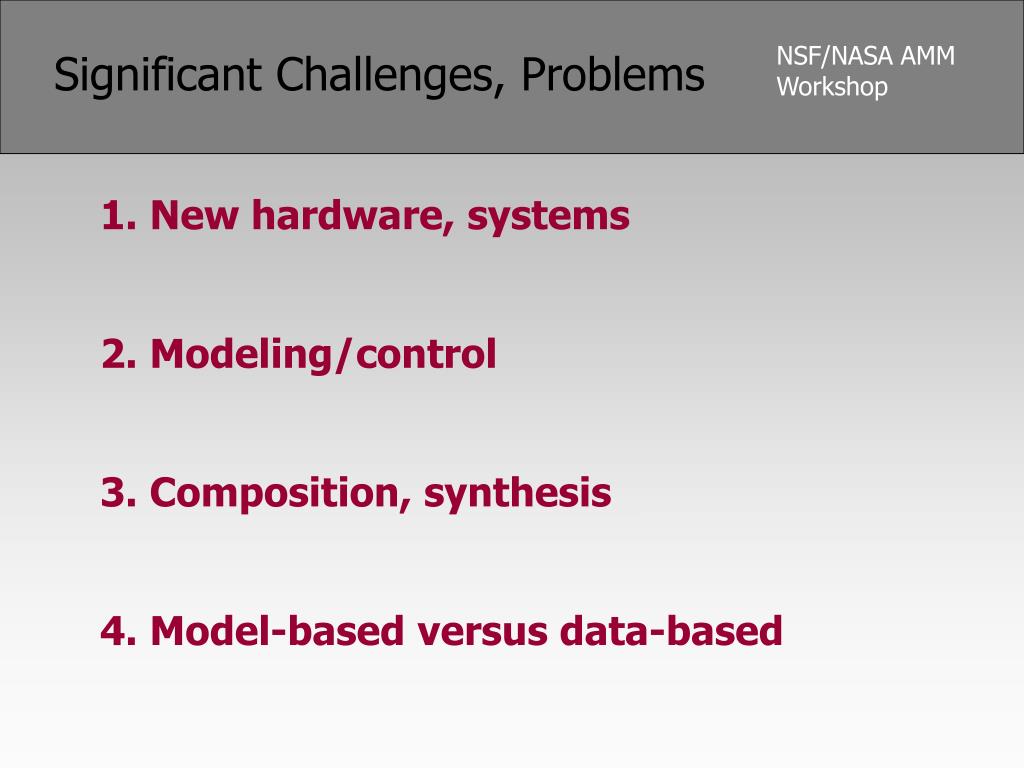 Significant Challenges, Problems

NSF/NASA AMM Workshop

1. New hardware, systems

2. Modeling/control

3. Composition, synthesis

4. Model-based versus data-based